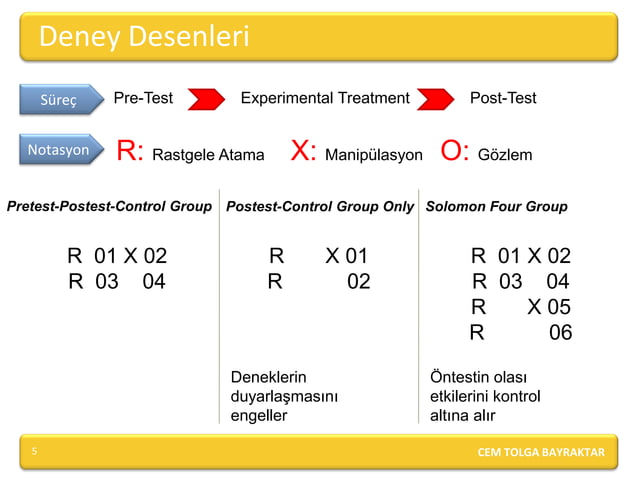 Deney Desenleri

Süreç Pre-Test Experimental Treatment Post-Test

Notasyon R: Rastgele Atama X: Manipülasyon O: Gözlem

Pretest-Postest-Control Group

R 01 X 02
R 03 04

Postest-Control Group Only

R X 01
R 02

Deneklerin duyarlaşmasını engeller

Solomon Four Group

R 01 X 02
R 03 04
R X 05
R 06

Öntestin olası etkilerini kontrol altına alır

5

CEM TOLGA BAYRAKTAR